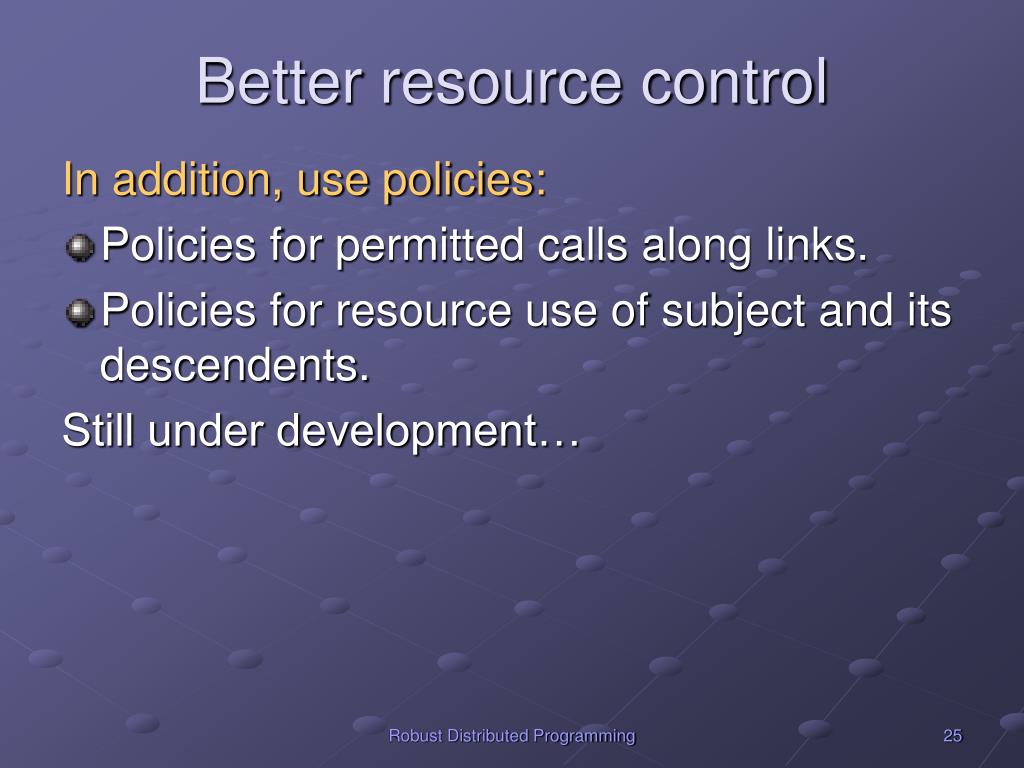 Better resource control

In addition, use policies:

Policies for permitted calls along links.

Policies for resource use of subject and its descendents.

Still under development…

Robust Distributed Programming

25